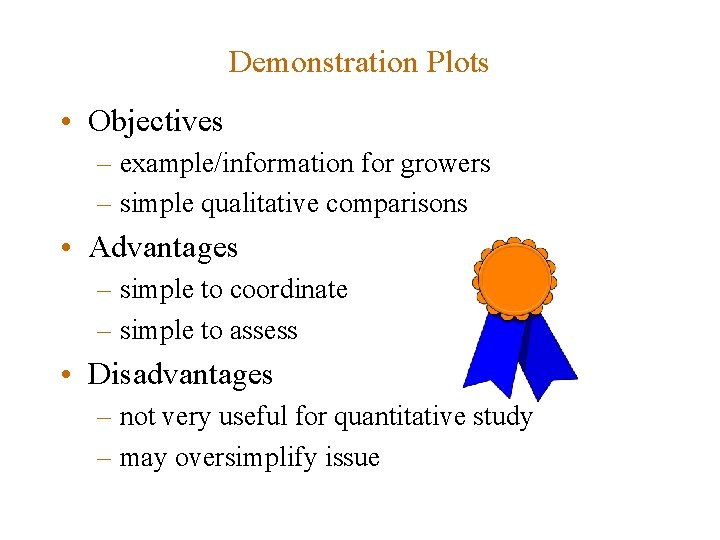 Demonstration Plots

• Objectives
– example/information for growers
– simple qualitative comparisons

• Advantages
– simple to coordinate
– simple to assess

• Disadvantages
– not very useful for quantitative study
– may oversimplify issue